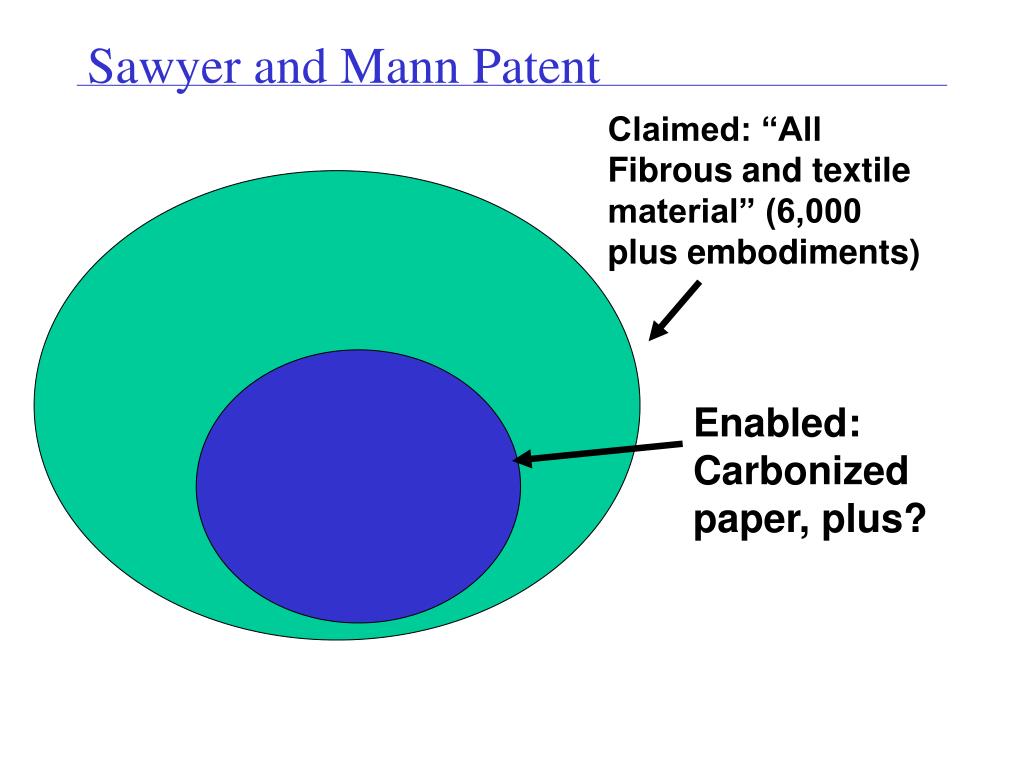 Sawyer and Mann Patent

Claimed: “All Fibrous and textile material” (6,000 plus embodiments)

Enabled: Carbonized paper, plus?